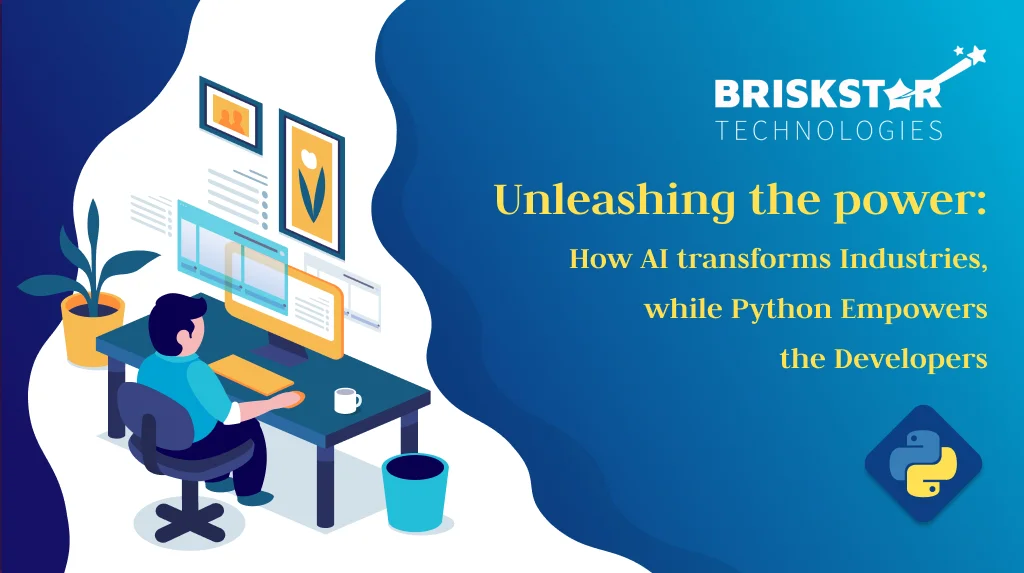 BRISKSTAR
TECHNOLOGIES

Unleashing the power:
How AI transforms Industries, while Python Empowers the Developers